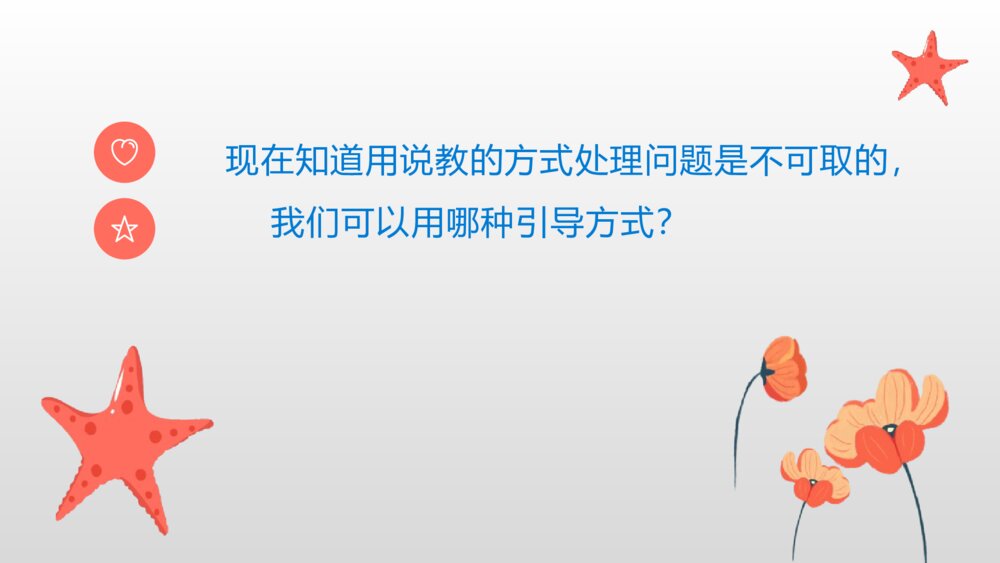 现在知道用说教的方式处理问题是不可取的，我们可以用哪种引导方式？